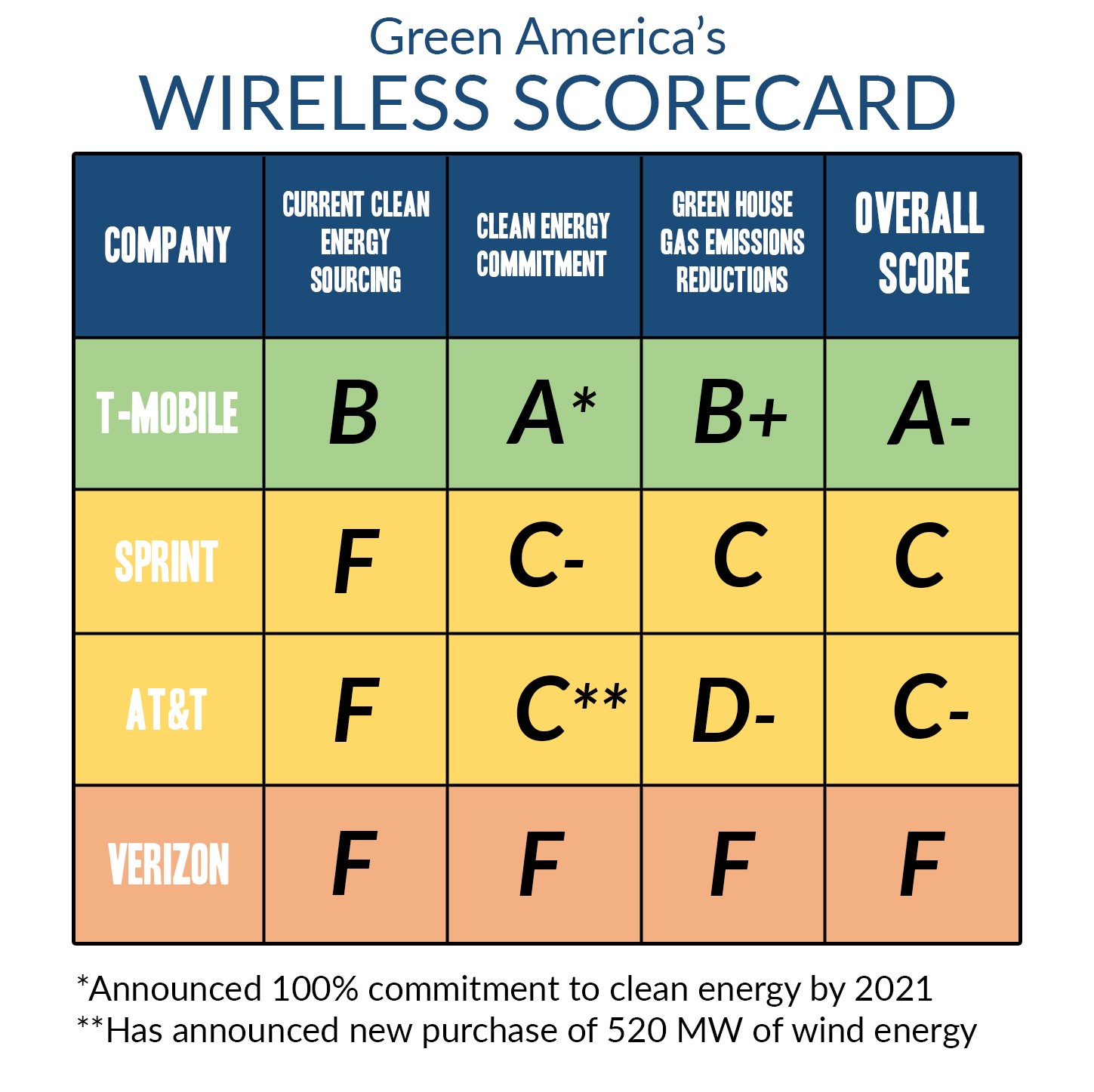 Green America's
WIRELESS SCORECARD

| COMPANY | CURRENT CLEAN ENERGY SOURCING | CLEAN ENERGY COMMITMENT | GREEN HOUSE GAS EMISSIONS REDUCTIONS | OVERALL SCORE |
|---|---|---|---|---|
| T-MOBILE | B | A* | B+ | A- |
| SPRINT | F | C- | C | C |
| AT&T | F | C** | D- | C- |
| VERIZON | F | F | F | F |

*Announced 100% commitment to clean energy by 2021
**Has announced new purchase of 520 MW of wind energy